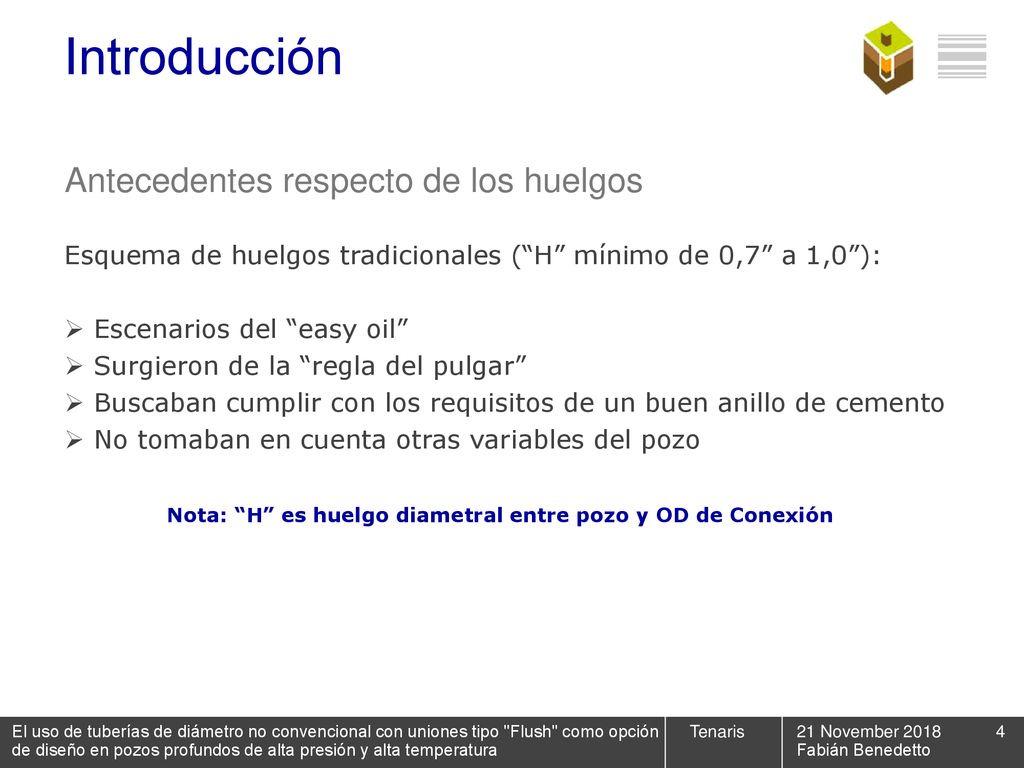 Introducción

Antecedentes respecto de los huelgos

Esquema de huelgos tradicionales (“H” mínimo de 0,7” a 1,0”):

➢ Escenarios del “easy oil”
➢ Surgieron de la “regla del pulgar”
➢ Buscaban cumplir con los requisitos de un buen anillo de cemento
➢ No tomaban en cuenta otras variables del pozo

Nota: “H” es huelgo diametral entre pozo y OD de Conexión

El uso de tuberías de diámetro no convencional con uniones tipo "Flush" como opción de diseño en pozos profundos de alta presión y alta temperatura

Tenaris

21 November 2018
Fabián Benedetto

4